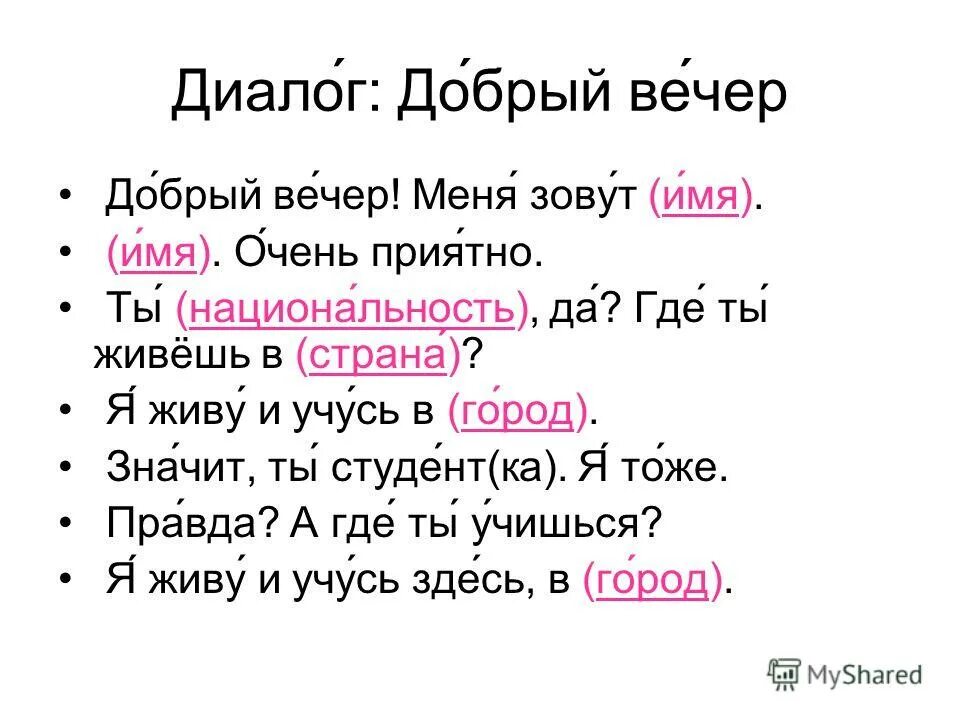 Диало́г: До́брый ве́чер

• До́брый ве́чер! Меня́ зову́т (и́мя).
• (и́мя). О́чень прия́тно.
• Ты́ (национа́льность), да́? Где́ ты́ живёшь в (страна́)?
• Я́ живу́ и учу́сь в (го́род).
• Зна́чит, ты́ студе́нт(ка). Я́ то́же.
• Пра́вда? А где́ ты́ у́чишься?
• Я́ живу́ и учу́сь зде́сь, в (го́род).

MyShared